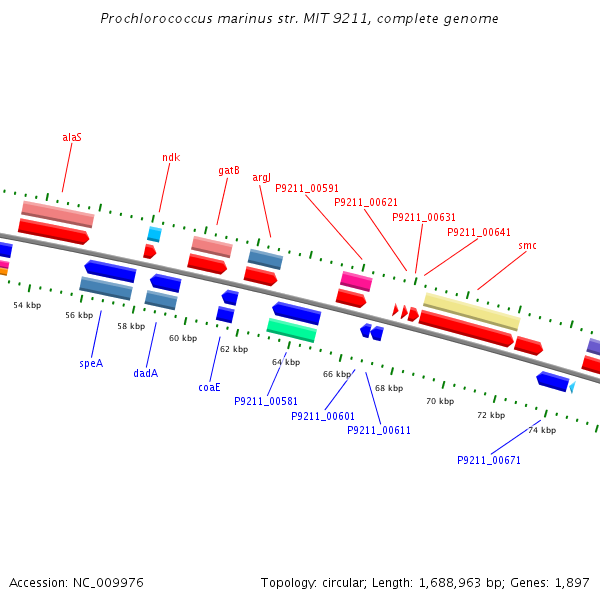 Prochlorococcus marinus str. MIT 9211, complete genome

alaS

ndk

gatB

argJ

P9211_00591

P9211_00621

P9211_00631

P9211_00641

smc

54 kbp

56 kbp

58 kbp

60 kbp

62 kbp

64 kbp

66 kbp

68 kbp

70 kbp

72 kbp

74 kbp

speA

dadA

coaE

P9211_00581

P9211_00601

P9211_00611

P9211_00671

Accession: NC_009976

Topology: circular; Length: 1,688,963 bp; Genes: 1,897